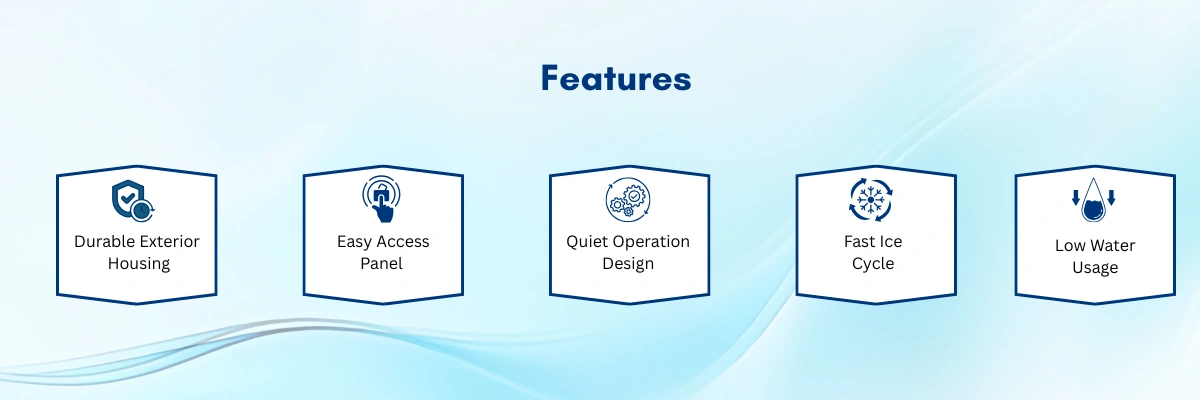 Features

Durable Exterior Housing

Easy Access Panel

Quiet Operation Design

Fast Ice Cycle

Low Water Usage